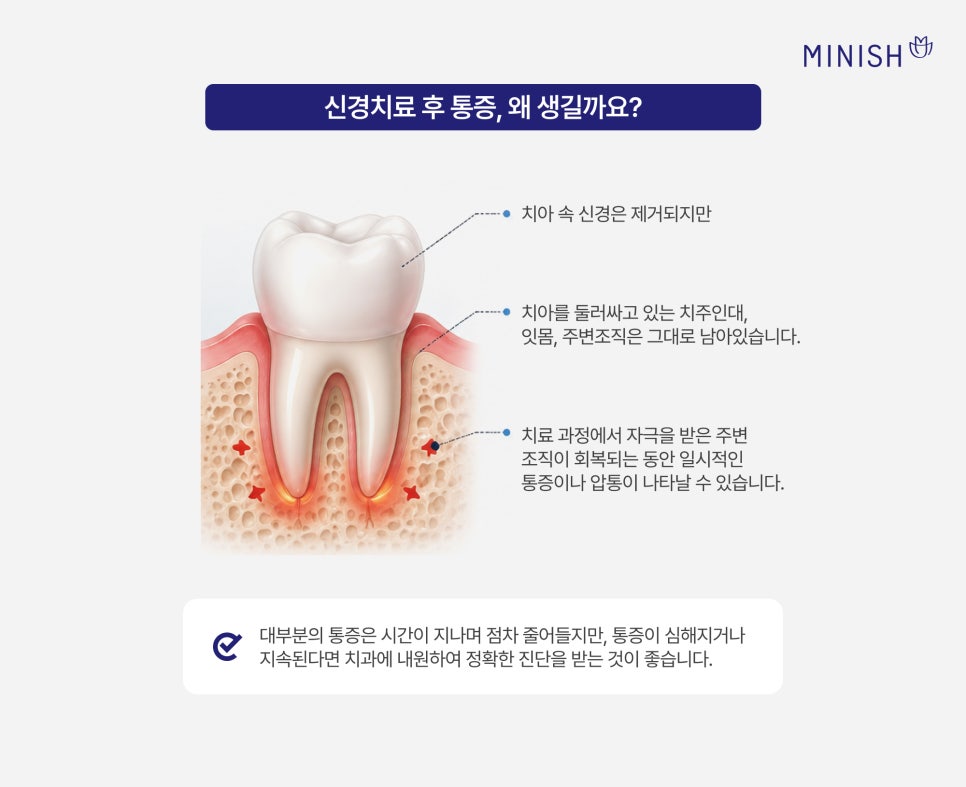 MINISH

신경치료 후 통증, 왜 생길까요?

치아 속 신경은 제거되지만

치아를 둘러싸고 있는 치주인대, 잇몸, 주변조직은 그대로 남아있습니다.

치료 과정에서 자극을 받은 주변 조직이 회복되는 동안 일시적인 통증이나 압통이 나타날 수 있습니다.

대부분의 통증은 시간이 지나며 점차 줄어들지만, 통증이 심해지거나 지속된다면 치과에 내원하여 정확한 진단을 받는 것이 좋습니다.